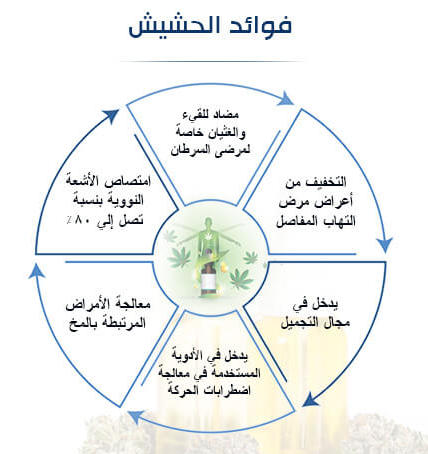 فوائد الحشيش

مضاد للقيء والغثيان خاصة لمرضى السرطان

التخفيف من أعراض مرض التهاب المفاصل

يدخل في مجال التجميل

يدخل في الأدوية المستخدمة في معالجة اضطرابات الحركة

معالجة الأمراض المرتبطة بالمخ

امتصاص الأشعة النووية بنسبة تصل إلى ٨٠٪